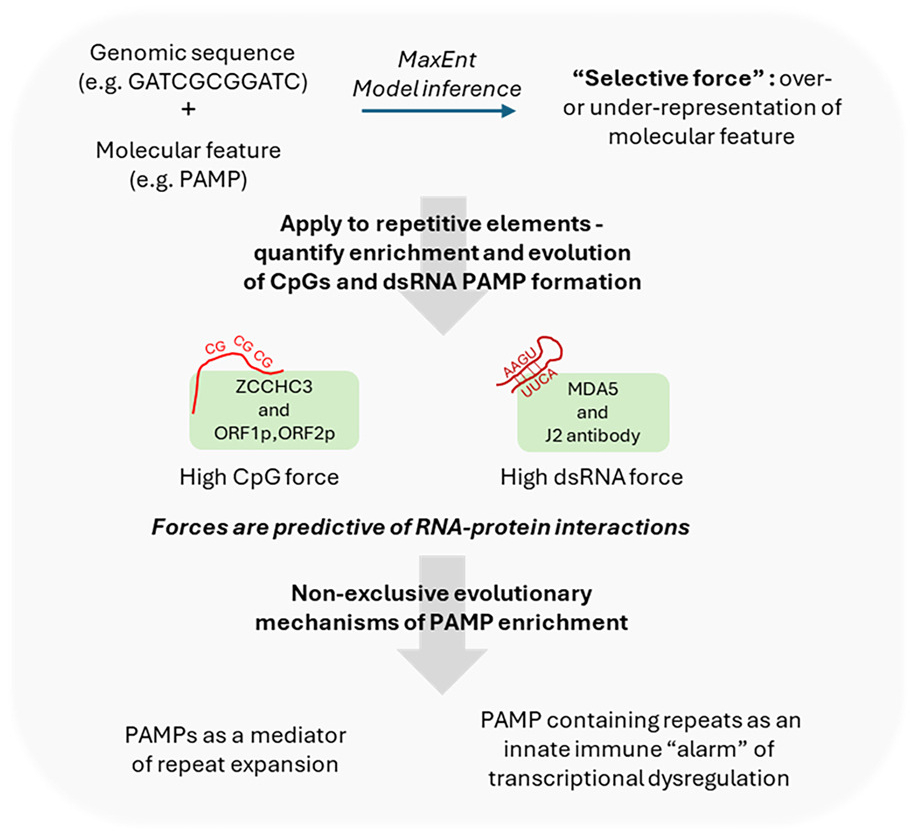 Genomic sequence (e.g. GATCGCGGATC)
+
Molecular feature (e.g. PAMP)

MaxEnt
Model inference

"Selective force" : over- or under-representation of molecular feature

Apply to repetitive elements - quantify enrichment and evolution of CpGs and dsRNA PAMP formation

CG CG CG

ZCCHC3
and
ORF1p,ORF2p

High CpG force

AAGU
UUCA

MDA5
and
J2 antibody

High dsRNA force

Forces are predictive of RNA-protein interactions

Non-exclusive evolutionary mechanisms of PAMP enrichment

PAMPs as a mediator of repeat expansion

PAMP containing repeats as an innate immune "alarm" of transcriptional dysregulation